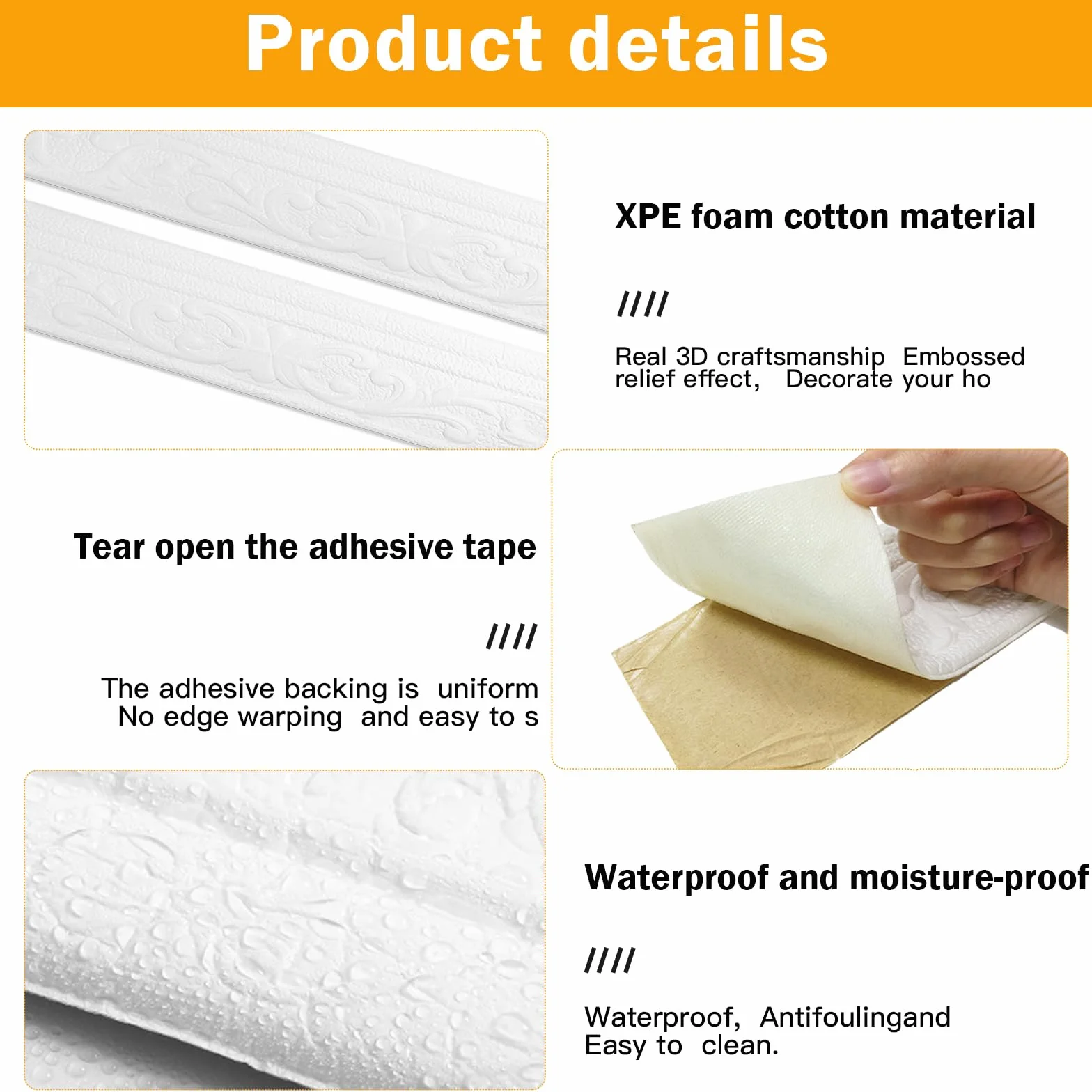 Product details

XPE foam cotton material

////

Real 3D craftsmanship  Embossed relief effect,  Decorate your ho

Tear open the adhesive tape

////

The adhesive backing is  uniform No edge warping  and easy to s

Waterproof and moisture-proof

////

Waterproof,  Antifoulingand Easy to  clean.